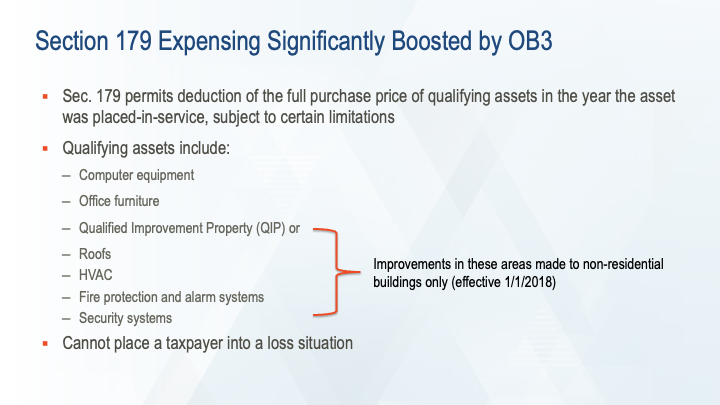 Section 179 Expensing Significantly Boosted by OB3

▪ Sec. 179 permits deduction of the full purchase price of qualifying assets in the year the asset was placed-in-service, subject to certain limitations

▪ Qualifying assets include:

– Computer equipment

– Office furniture

– Qualified Improvement Property (QIP) or

– Roofs

– HVAC

– Fire protection and alarm systems

– Security systems

Improvements in these areas made to non-residential buildings only (effective 1/1/2018)

▪ Cannot place a taxpayer into a loss situation